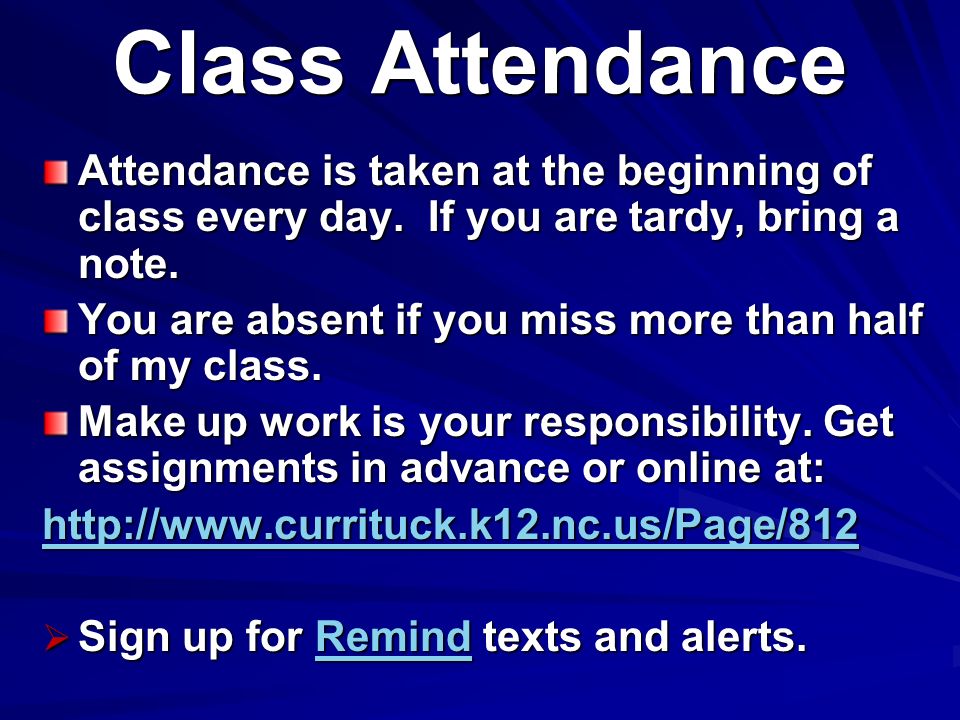 Class Attendance

Attendance is taken at the beginning of class every day.  If you are tardy, bring a note.

You are absent if you miss more than half of my class.

Make up work is your responsibility. Get assignments in advance or online at:

http://www.currituck.k12.nc.us/Page/812

Sign up for Remind texts and alerts.